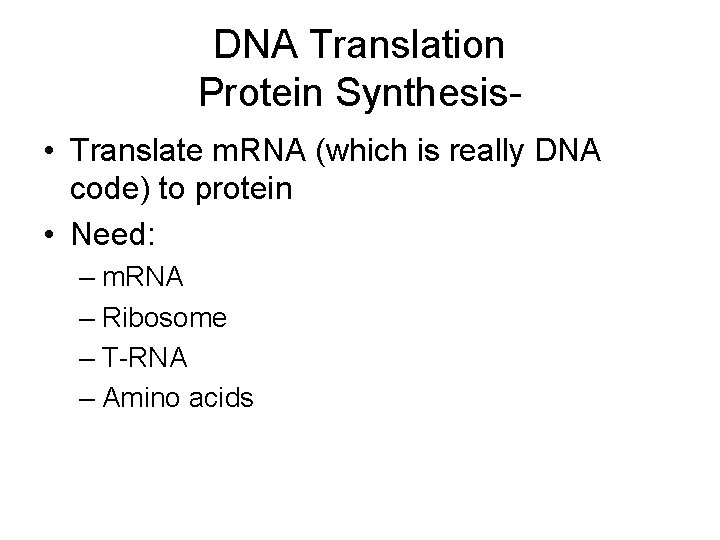 DNA Translation
Protein Synthesis-

• Translate mRNA (which is really DNA code) to protein
• Need:
– mRNA
– Ribosome
– T-RNA
– Amino acids